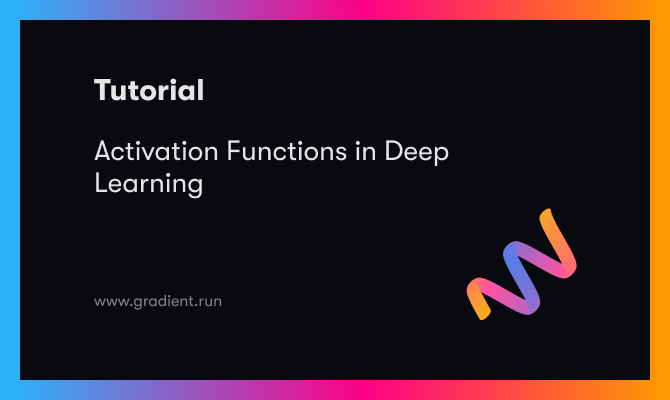 Tutorial

Activation Functions in Deep Learning

www.gradient.run